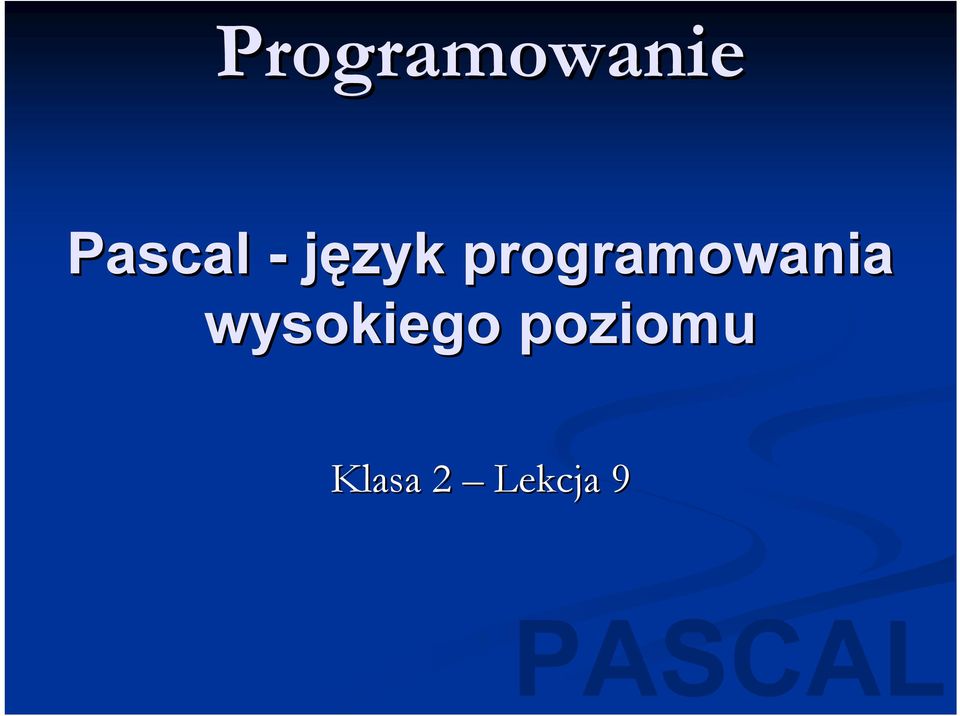 Programowanie

Pascal - język programowania wysokiego poziomu

Klasa 2 – Lekcja 9

PASCAL